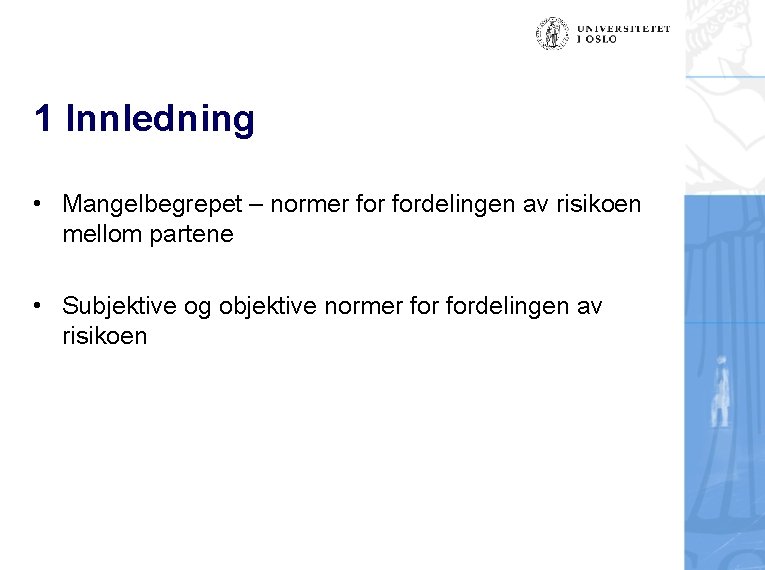 UNIVERSITETET I OSLO

1 Innledning

• Mangelbegrepet – normer for fordelingen av risikoen mellom partene

• Subjektive og objektive normer for fordelingen av risikoen